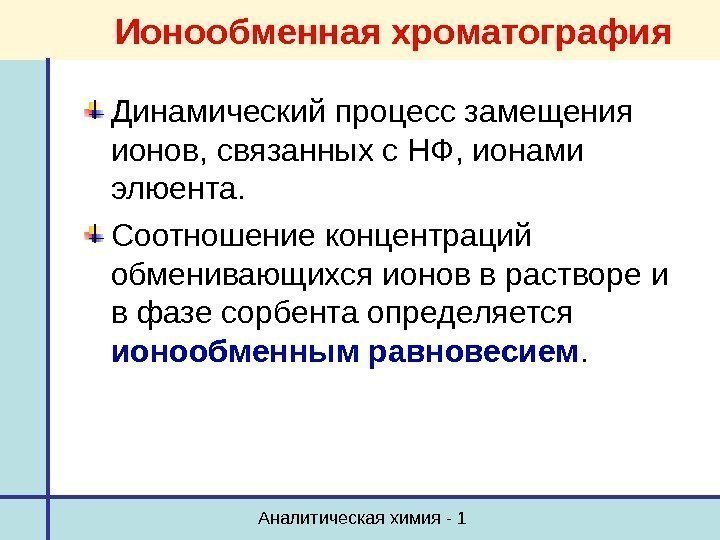 Ионообменная хроматография

Динамический процесс замещения ионов, связанных с НФ, ионами элюента.

Соотношение концентраций обменивающихся ионов в растворе и в фазе сорбента определяется ионообменным равновесием.

Аналитическая химия - 1